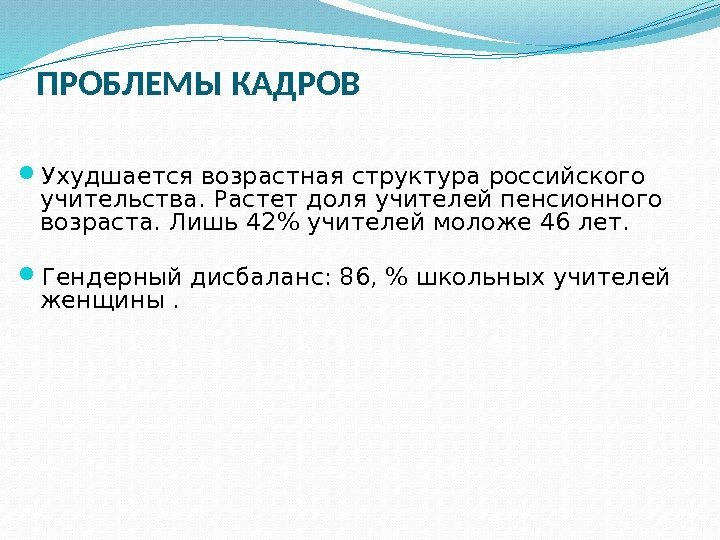 ПРОБЛЕМЫ КАДРОВ

Ухудшается возрастная структура российского учительства. Растет доля учителей пенсионного возраста. Лишь 42% учителей моложе 46 лет.

Гендерный дисбаланс: 86, % школьных учителей женщины .